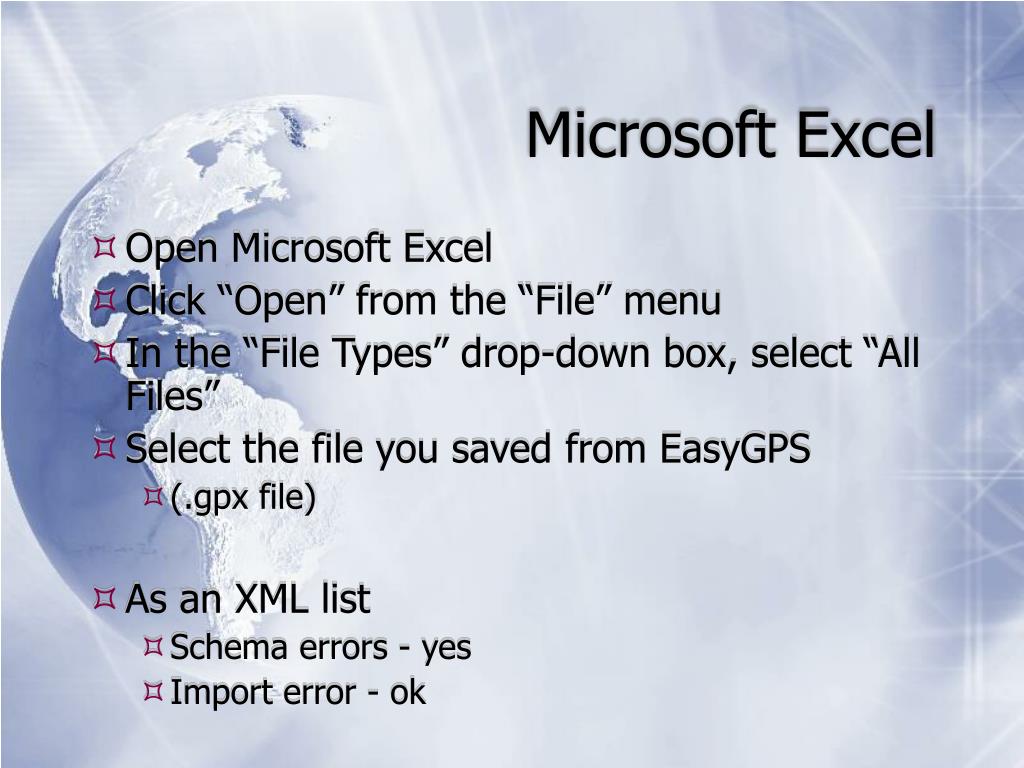 Microsoft Excel

Open Microsoft Excel
Click “Open” from the “File” menu
In the “File Types” drop-down box, select “All Files”
Select the file you saved from EasyGPS
(.gpx file)

As an XML list
Schema errors - yes
Import error - ok